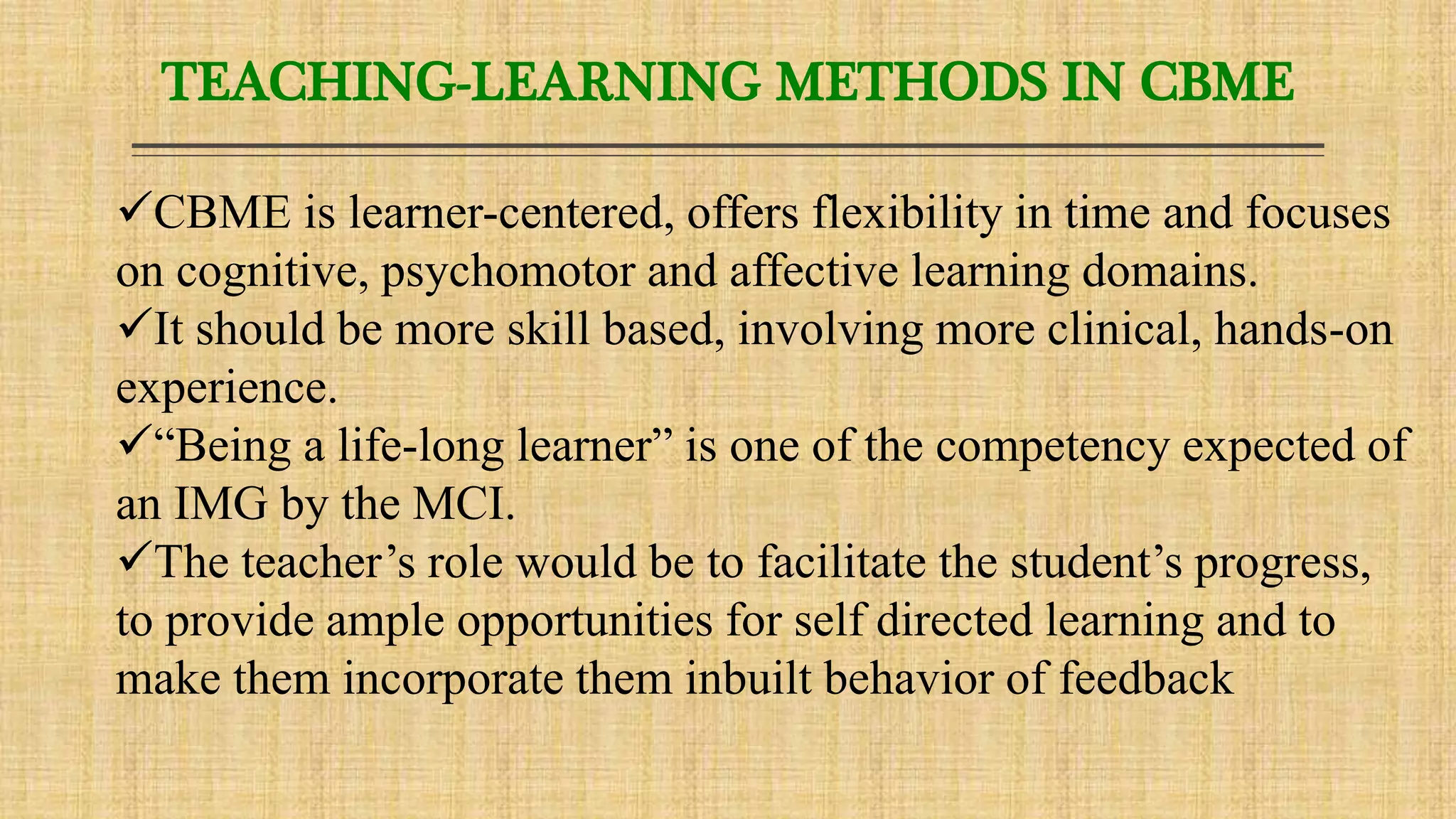 TEACHING-LEARNING METHODS IN CBME

✓CBME is learner-centered, offers flexibility in time and focuses on cognitive, psychomotor and affective learning domains.

✓It should be more skill based, involving more clinical, hands-on experience.

✓“Being a life-long learner” is one of the competency expected of an IMG by the MCI.

✓The teacher’s role would be to facilitate the student’s progress, to provide ample opportunities for self directed learning and to make them incorporate them inbuilt behavior of feedback